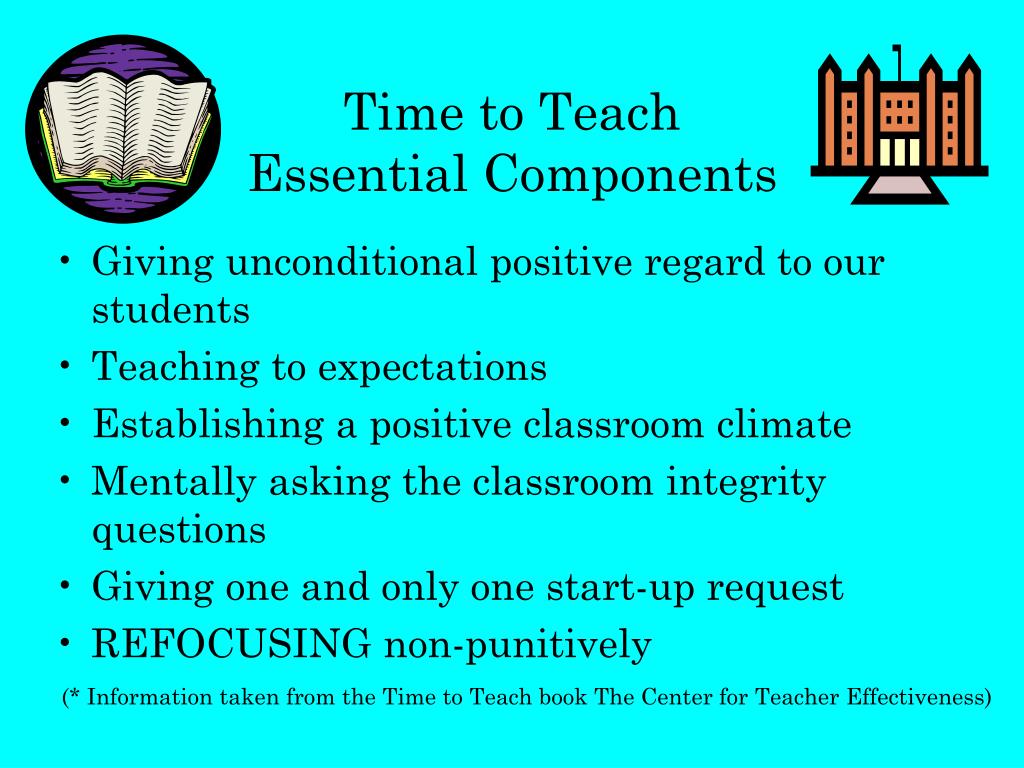 Time to Teach
Essential Components

• Giving unconditional positive regard to our students
• Teaching to expectations
• Establishing a positive classroom climate
• Mentally asking the classroom integrity questions
• Giving one and only one start-up request
• REFOCUSING non-punitively

(* Information taken from the Time to Teach book The Center for Teacher Effectiveness)